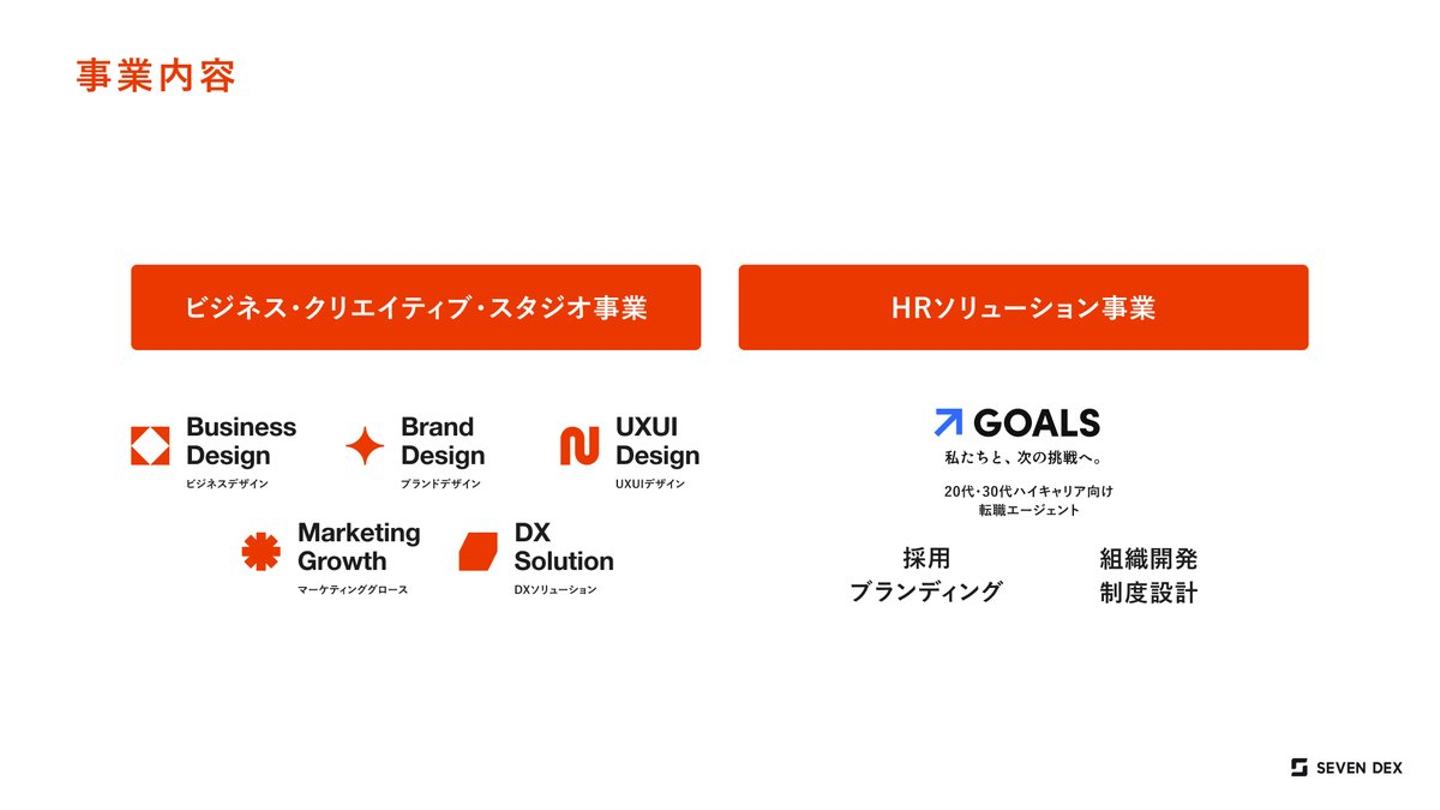 事業内容

ビジネス・クリエイティブ・スタジオ事業

Business Design
ビジネスデザイン

Brand Design
ブランドデザイン

UXUI Design
UXUIデザイン

Marketing Growth
マーケティンググロース

DX Solution
DXソリューション

HRソリューション事業

GOALS
私たちと、次の挑戦へ。

20代・30代ハイキャリア向け
転職エージェント

採用
ブランディング

組織開発
制度設計

SEVEN DEX